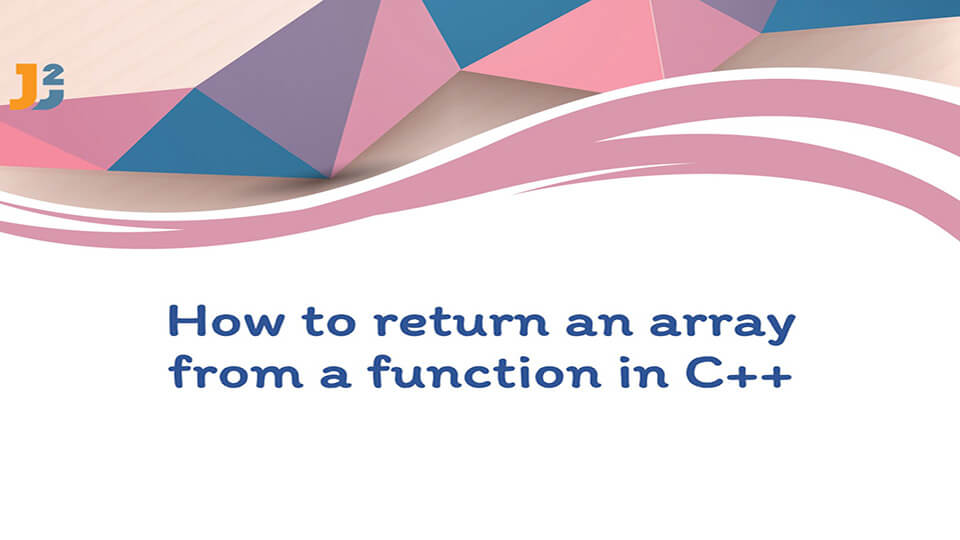 J2J

How to return an array from a function in C++